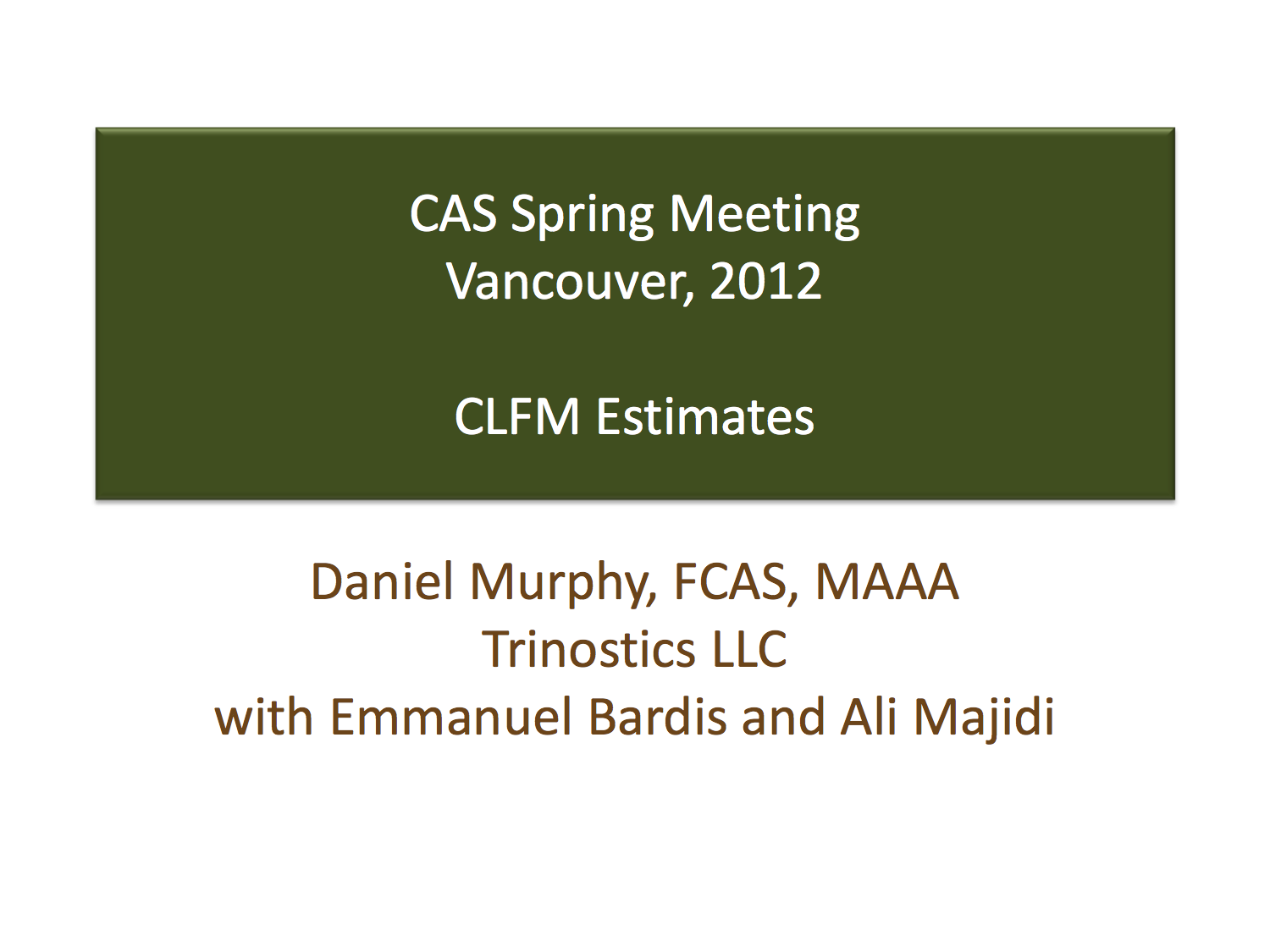 CAS Spring Meeting
Vancouver, 2012

CLFM Estimates

Daniel Murphy, FCAS, MAAA
Trinostics LLC
with Emmanuel Bardis and Ali Majidi